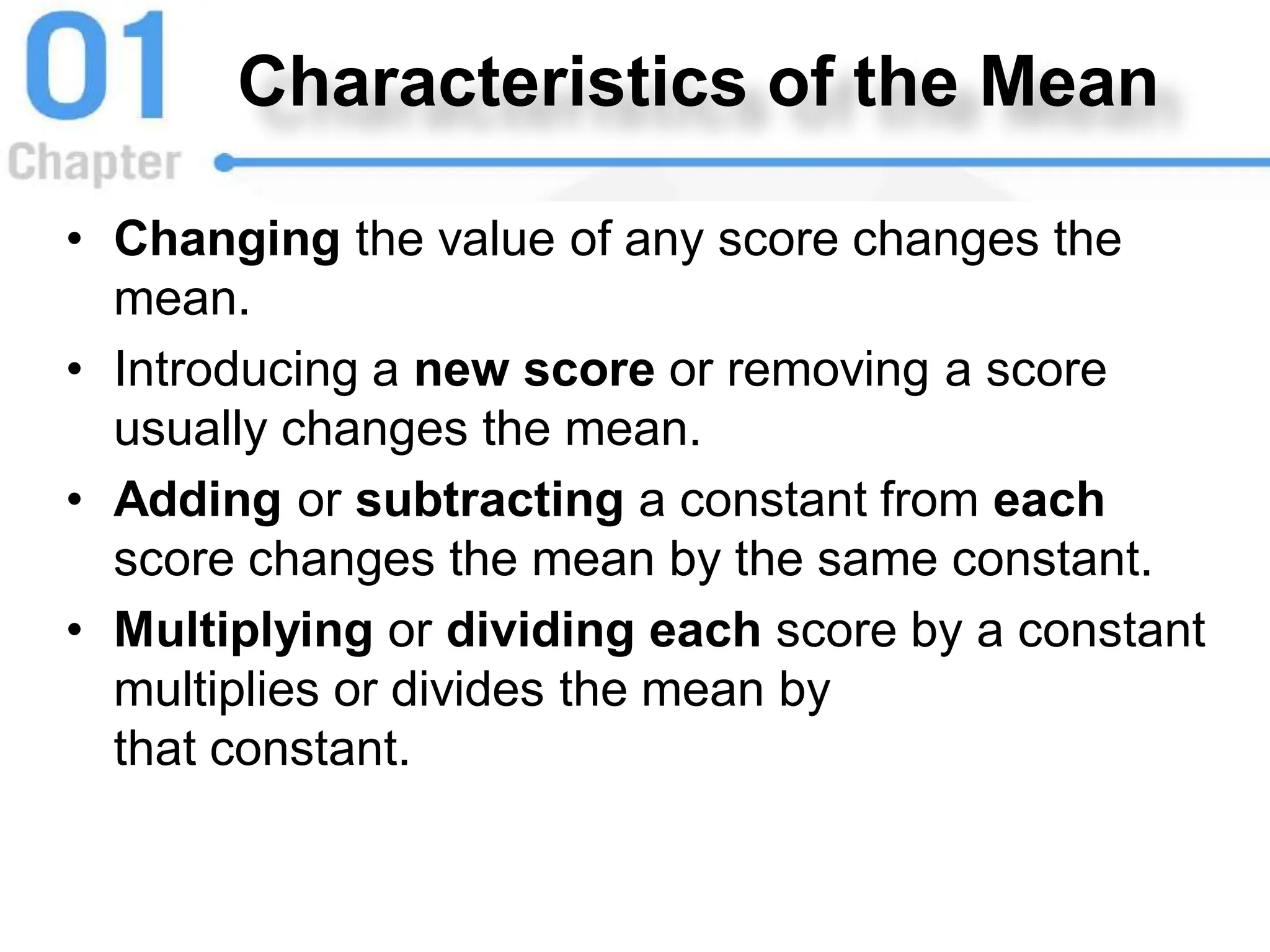 01
Chapter

Characteristics of the Mean

• Changing the value of any score changes the mean.
• Introducing a new score or removing a score usually changes the mean.
• Adding or subtracting a constant from each score changes the mean by the same constant.
• Multiplying or dividing each score by a constant multiplies or divides the mean by that constant.